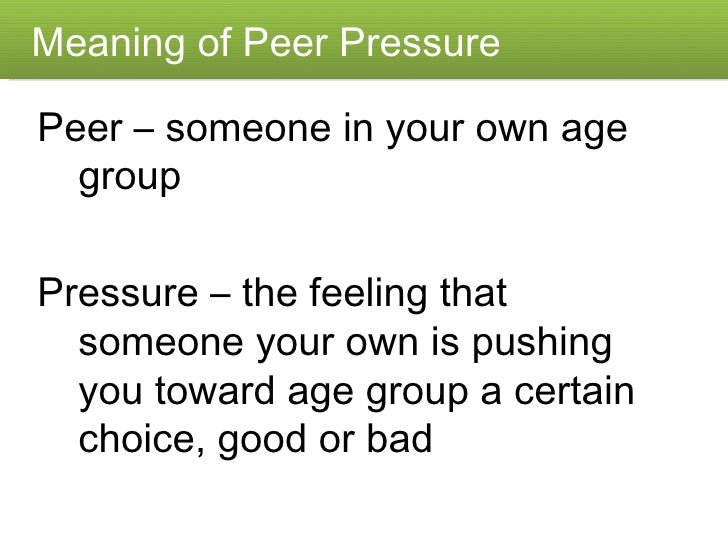 Meaning of Peer Pressure

Peer – someone in your own age group

Pressure – the feeling that someone your own is pushing you toward age group a certain choice, good or bad